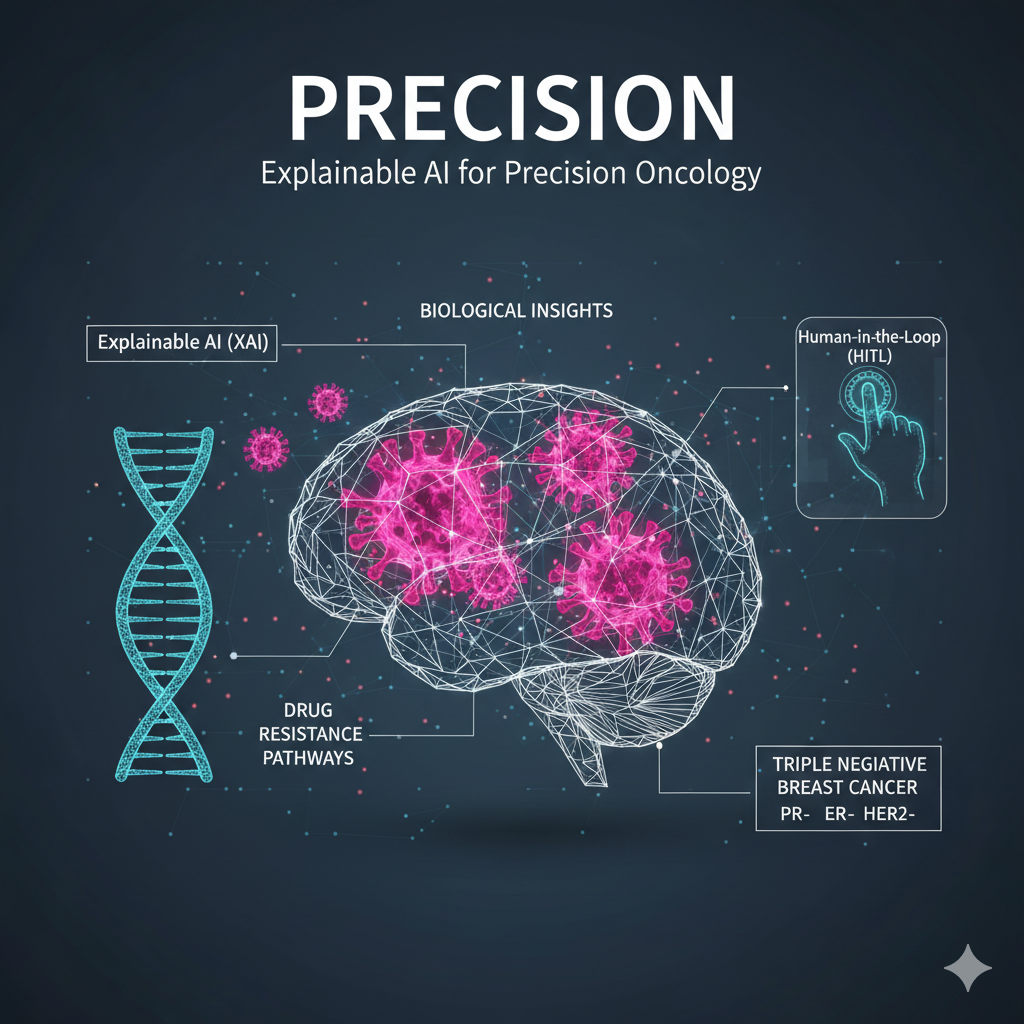 PRECISION
Explainable AI for Precision Oncology

BIOLOGICAL INSIGHTS

Explainable AI (XAI)

Human-in-the-Loop (HITL)

DRUG RESISTANCE PATHWAYS

TRIPLE NEGATIVE BREAST CANCER
PR- ER- HER2-